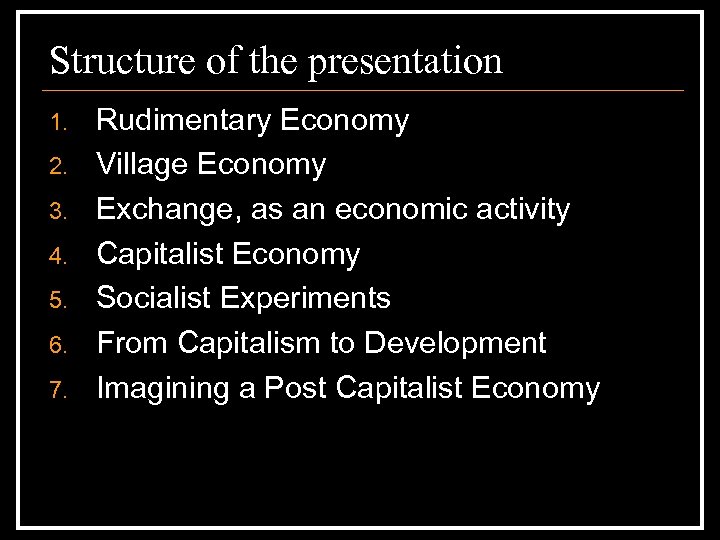 Structure of the presentation

1. Rudimentary Economy
2. Village Economy
3. Exchange, as an economic activity
4. Capitalist Economy
5. Socialist Experiments
6. From Capitalism to Development
7. Imagining a Post Capitalist Economy